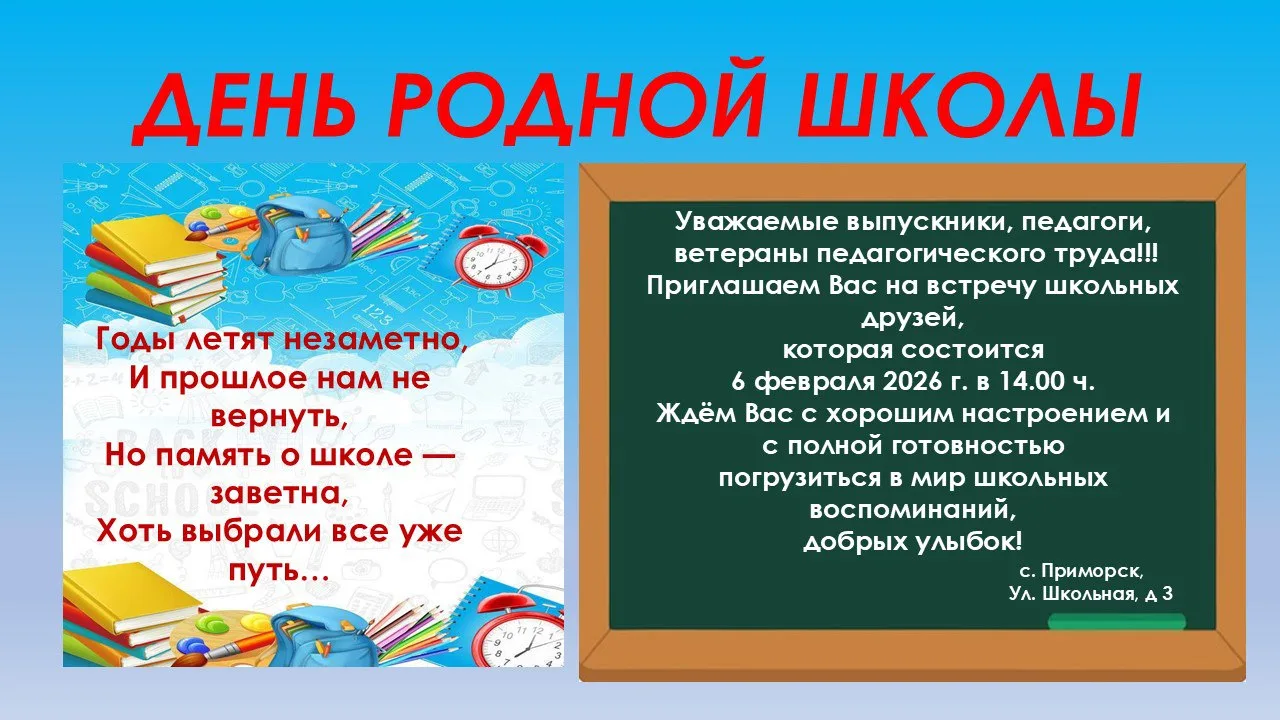 ДЕНЬ РОДНОЙ ШКОЛЫ

Годы летят незаметно,
И прошлое нам не вернуть,
Но память о школе — заветна,
Хоть выбрали все уже путь…

Уважаемые выпускники, педагоги, ветераны педагогического труда!!!
Приглашаем Вас на встречу школьных друзей,
которая состоится
6 февраля 2026 г. в 14.00 ч.
Ждём Вас с хорошим настроением и с полной готовностью погрузиться в мир школьных воспоминаний,
добрых улыбок!

с. Приморск,
Ул. Школьная, д 3